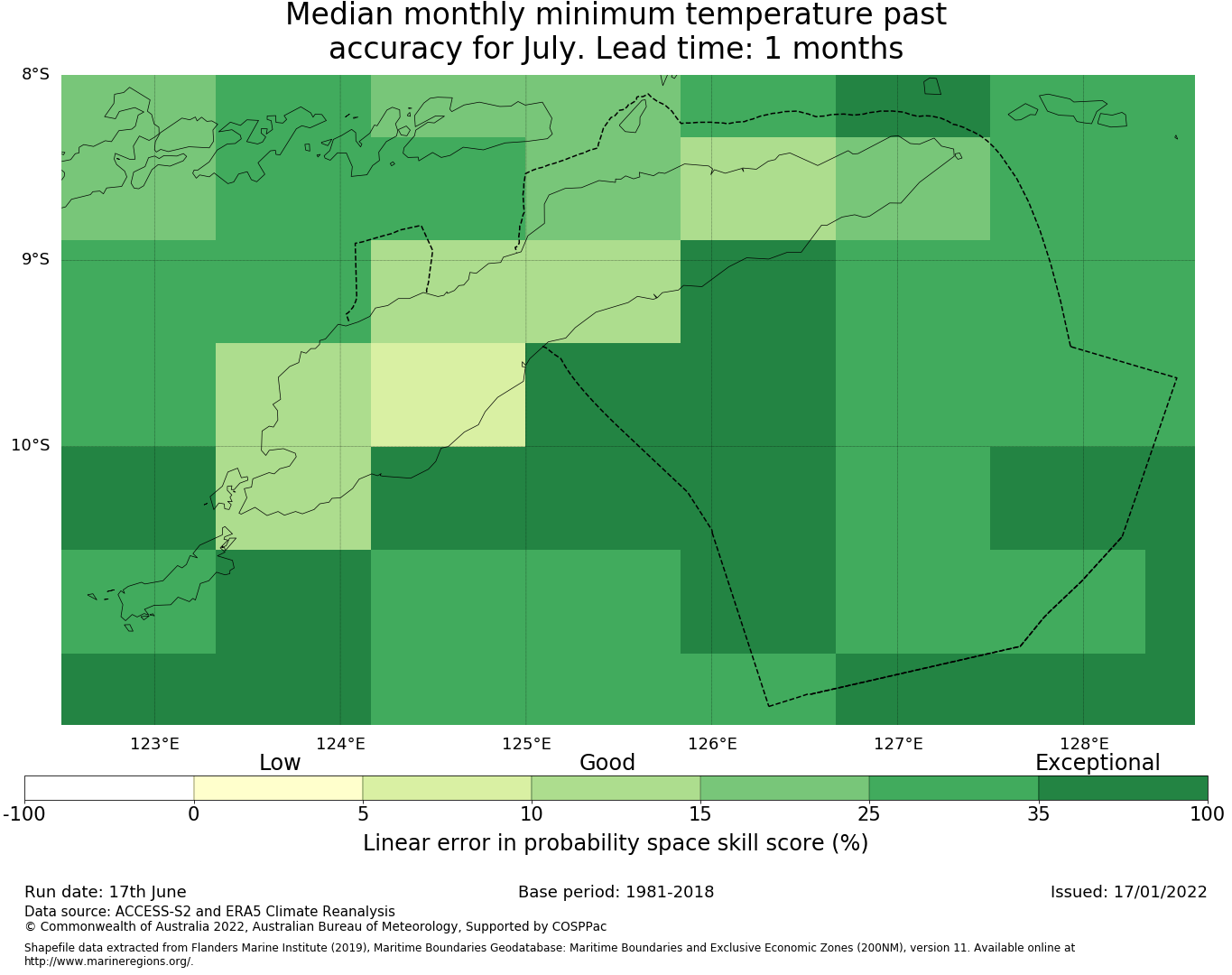 Median monthly minimum temperature past accuracy for July. Lead time: 1 months

8°S
9°S
10°S

123°E 124°E 125°E 126°E 127°E 128°E

Low Good Exceptional

-100 0 5 10 15 25 35 100

Linear error in probability space skill score (%)

Run date: 17th June
Base period: 1981-2018
Issued: 17/01/2022
Data source: ACCESS-S2 and ERA5 Climate Reanalysis
© Commonwealth of Australia 2022, Australian Bureau of Meteorology, Supported by COSPPac

Shapefile data extracted from Flanders Marine Institute (2019), Maritime Boundaries Geodatabase: Maritime Boundaries and Exclusive Economic Zones (200NM), version 11. Available online at http://www.marineregions.org/.